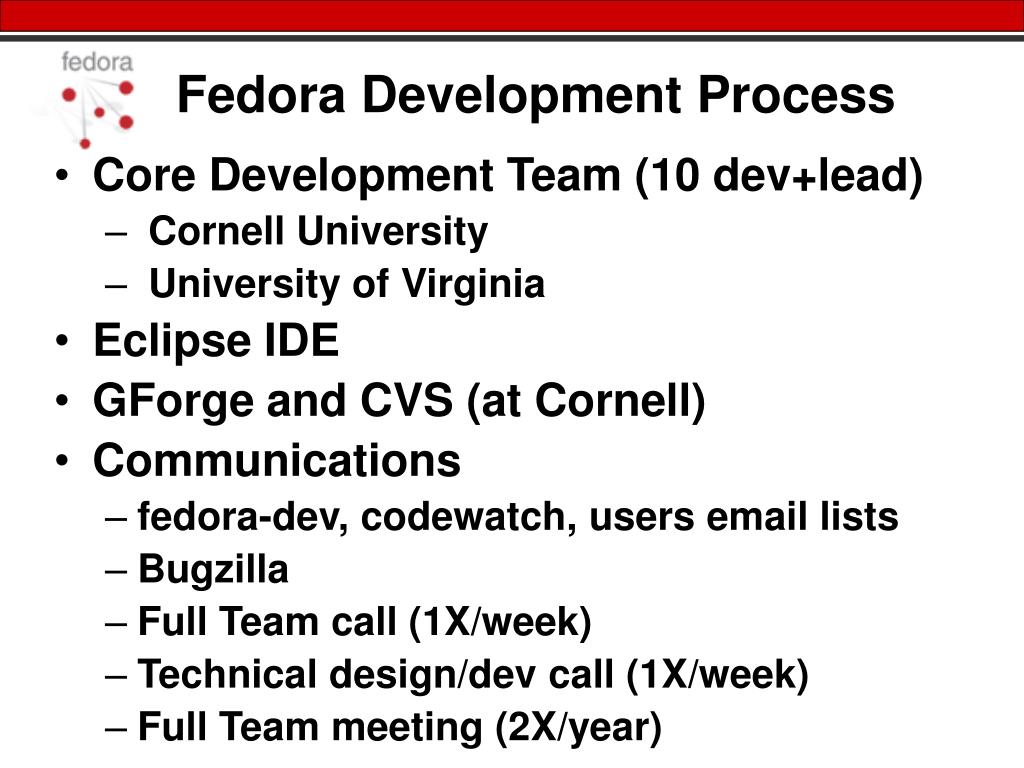 fedora

Fedora Development Process

• Core Development Team (10 dev+lead)
– Cornell University
– University of Virginia
• Eclipse IDE
• GForge and CVS (at Cornell)
• Communications
– fedora-dev, codewatch, users email lists
– Bugzilla
– Full Team call (1X/week)
– Technical design/dev call (1X/week)
– Full Team meeting (2X/year)